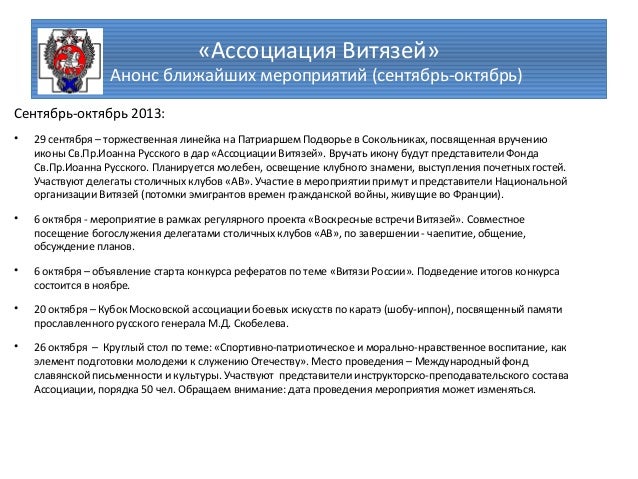 «Ассоциация Витязей»
Анонс ближайших мероприятий (сентябрь-октябрь)

Сентябрь-октябрь 2013:

• 29 сентября – торжественная линейка на Патриаршем Подворье в Сокольниках, посвященная вручению иконы Св.Пр.Иоанна Русского в дар «Ассоциации Витязей». Вручать икону будут представители Фонда Св.Пр.Иоанна Русского. Планируется молебен, освещение клубного знамени, выступления почетных гостей. Участвуют делегаты столичных клубов «АВ». Участие в мероприятии примут и представители Национальной организации Витязей (потомки эмигрантов времен гражданской войны, живущие во Франции).

• 6 октября - мероприятие в рамках регулярного проекта «Воскресные встречи Витязей». Совместное посещение богослужения делегатами столичных клубов «АВ», по завершении - чаепитие, общение, обсуждение планов.

• 6 октября – объявление старта конкурса рефератов по теме «Витязи России». Подведение итогов конкурса состоится в ноябре.

• 20 октября – Кубок Московской ассоциации боевых искусств по каратэ (шобу-иппон), посвященный памяти прославленного русского генерала М.Д. Скобелева.

• 26 октября – Круглый стол по теме: «Спортивно-патриотическое и морально-нравственное воспитание, как элемент подготовки молодежи к служению Отечеству». Место проведения – Международный фонд славянской письменности и культуры. Участвуют представители инструкторско-преподавательского состава Ассоциации, порядка 50 чел. Обращаем внимание: дата проведения мероприятия может изменяться.